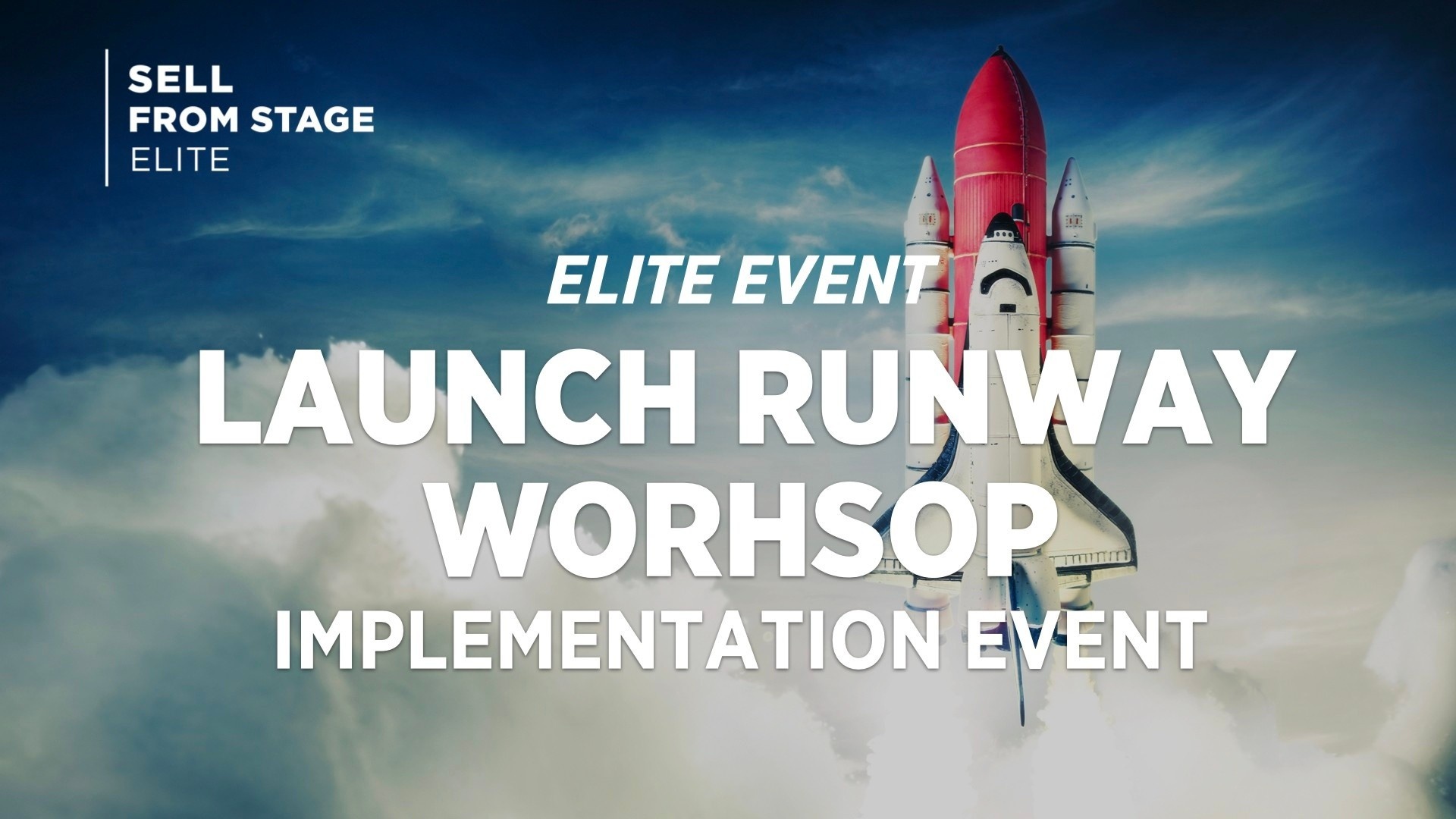 SELL
FROM STAGE
ELITE

ELITE EVENT

LAUNCH RUNWAY
WORHSOP
IMPLEMENTATION EVENT